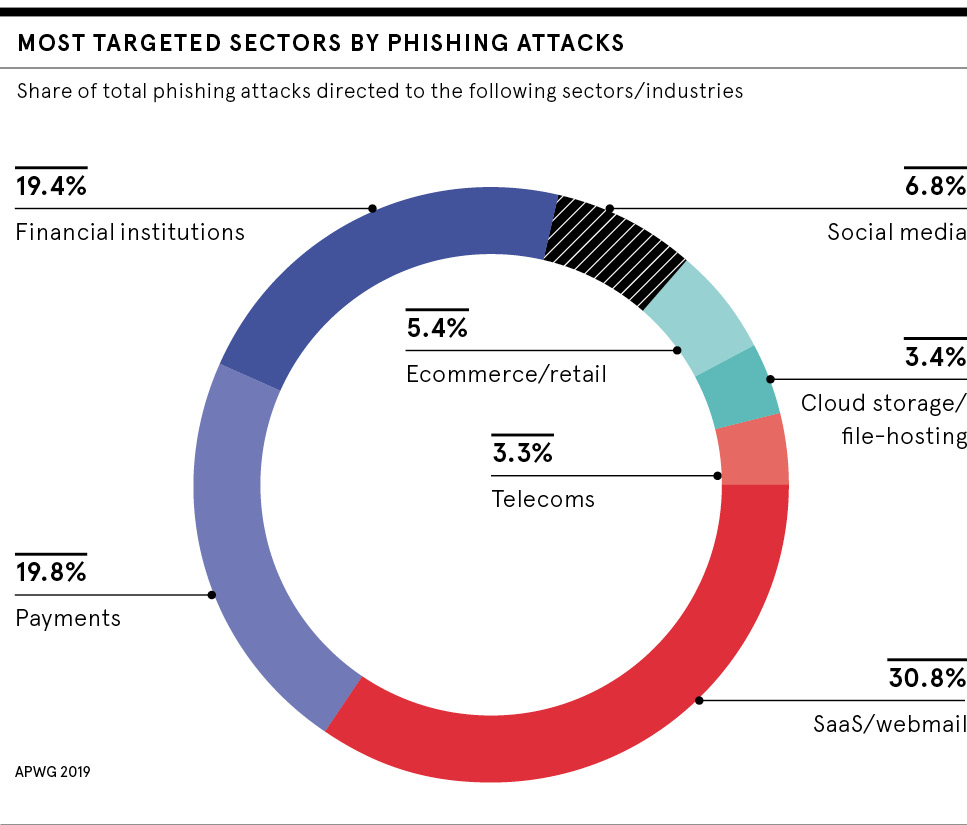 MOST TARGETED SECTORS BY PHISHING ATTACKS

Share of total phishing attacks directed to the following sectors/industries

19.4%
Financial institutions

6.8%
Social media

5.4%
Ecommerce/retail

3.4%
Cloud storage/ file-hosting

3.3%
Telecoms

19.8%
Payments

30.8%
SaaS/webmail

APWG 2019